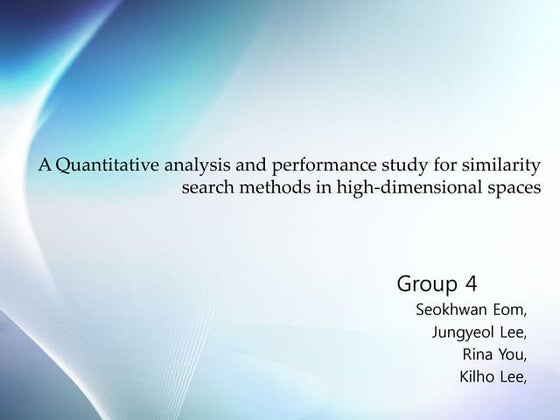 A Quantitative analysis and performance study for similarity search methods in high-dimensional spaces

Group 4
Seokhwan Eom,
Jungyeol Lee,
Rina You,
Kilho Lee,